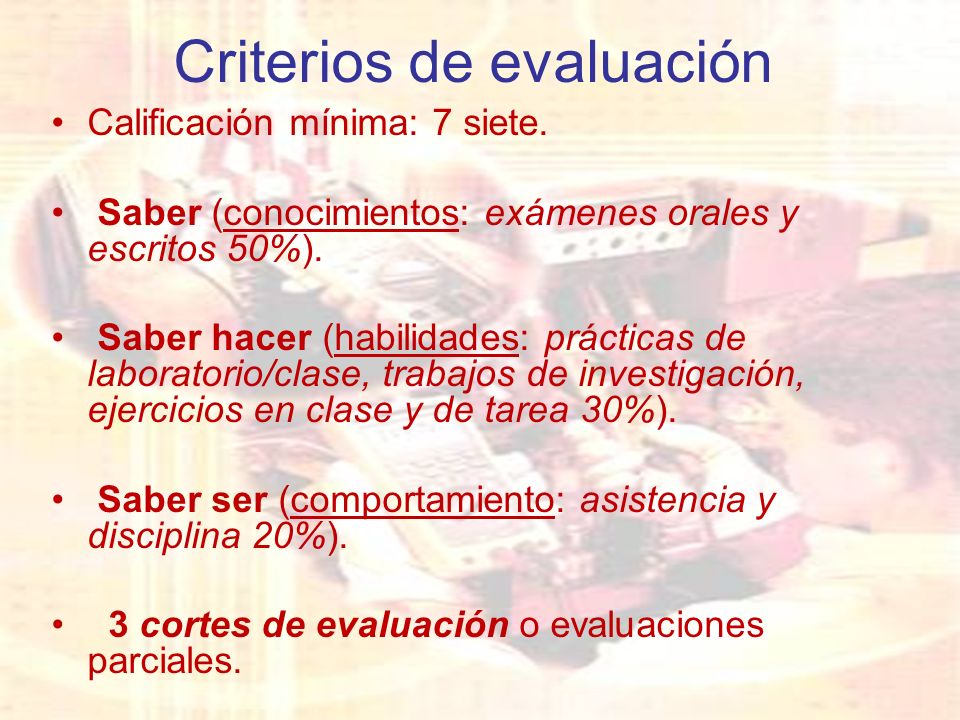 Criterios de evaluación

• Calificación mínima: 7 siete.

• Saber (conocimientos: exámenes orales y escritos 50%).

• Saber hacer (habilidades: prácticas de laboratorio/clase, trabajos de investigación, ejercicios en clase y de tarea 30%).

• Saber ser (comportamiento: asistencia y disciplina 20%).

• 3 cortes de evaluación o evaluaciones parciales.